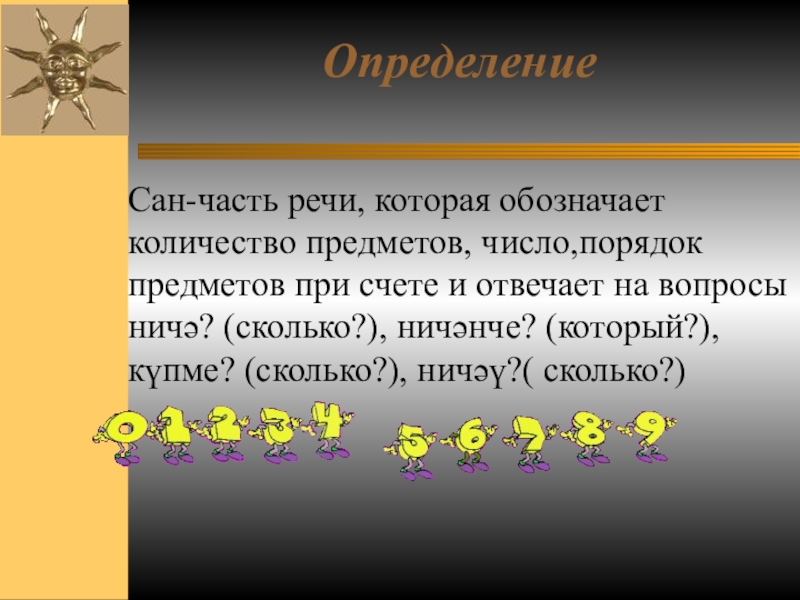 Определение

Сан-часть речи, которая обозначает количество предметов, число,порядок предметов при счете и отвечает на вопросы ничә? (сколько?), ничәнче? (который?), күпме? (сколько?), ничәү?( сколько?)

0 1 2 3 4 5 6 7 8 9